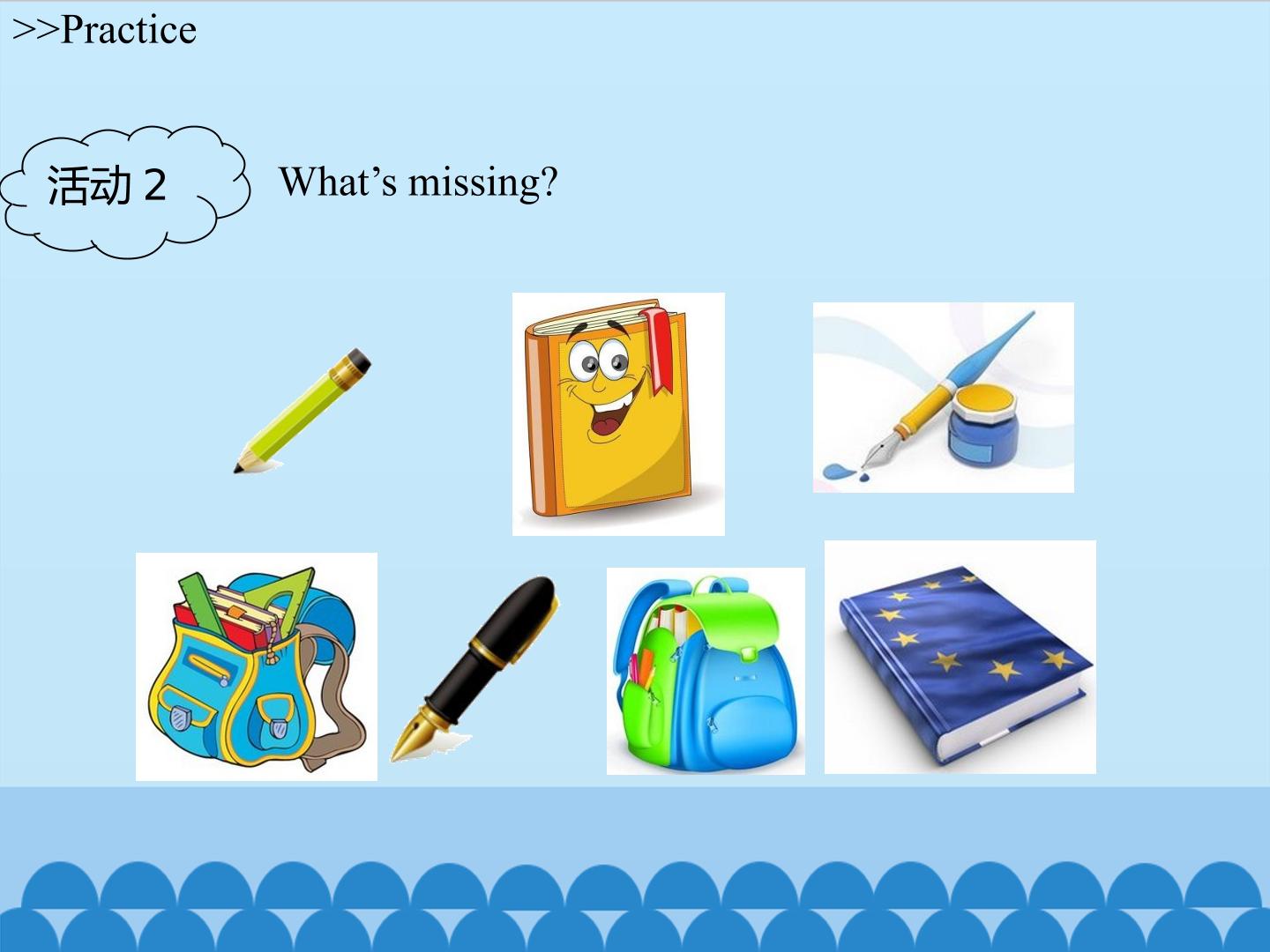 >>Practice

活动2

What's missing?